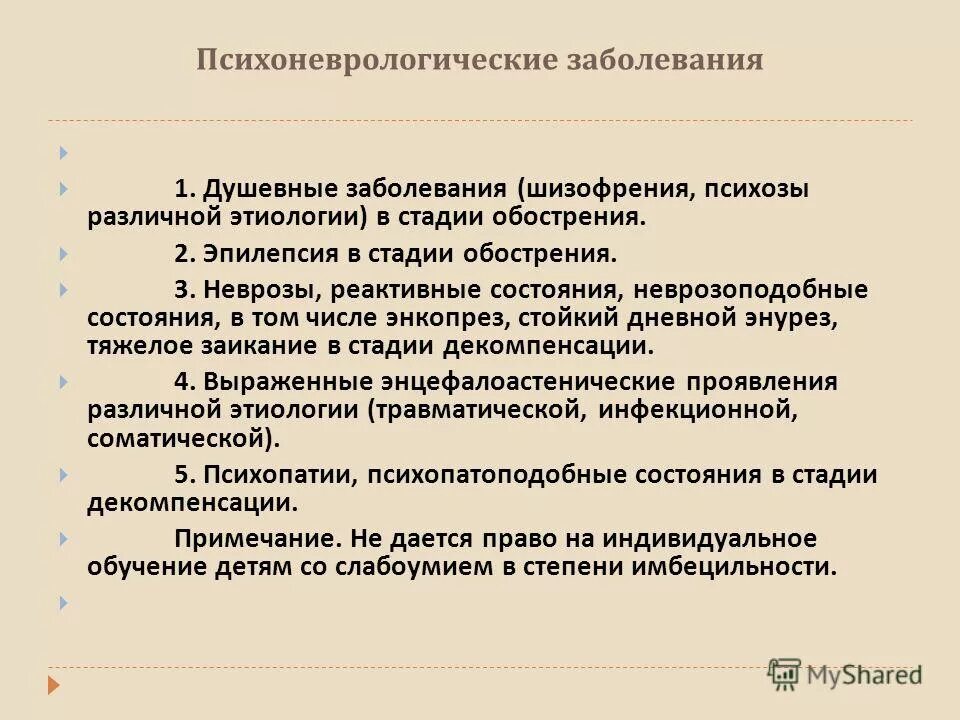 Психоневрологические заболевания

1. Душевные заболевания (шизофрения, психозы различной этиологии) в стадии обострения.

2. Эпилепсия в стадии обострения.

3. Неврозы, реактивные состояния, неврозоподобные состояния, в том числе энкопрез, стойкий дневной энурез, тяжелое заикание в стадии декомпенсации.

4. Выраженные энцефалоастенические проявления различной этиологии (травматической, инфекционной, соматической).

5. Психопатии, психопатоподобные состояния в стадии декомпенсации.

Примечание. Не дается право на индивидуальное обучение детям со слабоумием в степени имбецильности.

MyShared